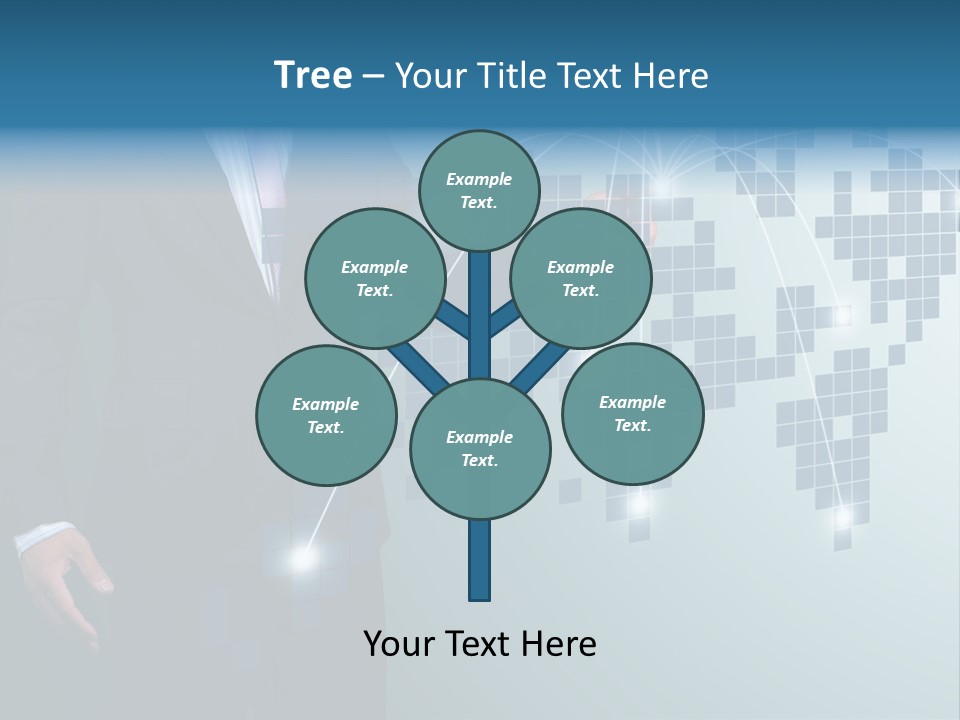 Tree – Your Title Text Here

Example Text.

Example Text.

Example Text.

Example Text.

Example Text.

Example Text.

Your Text Here